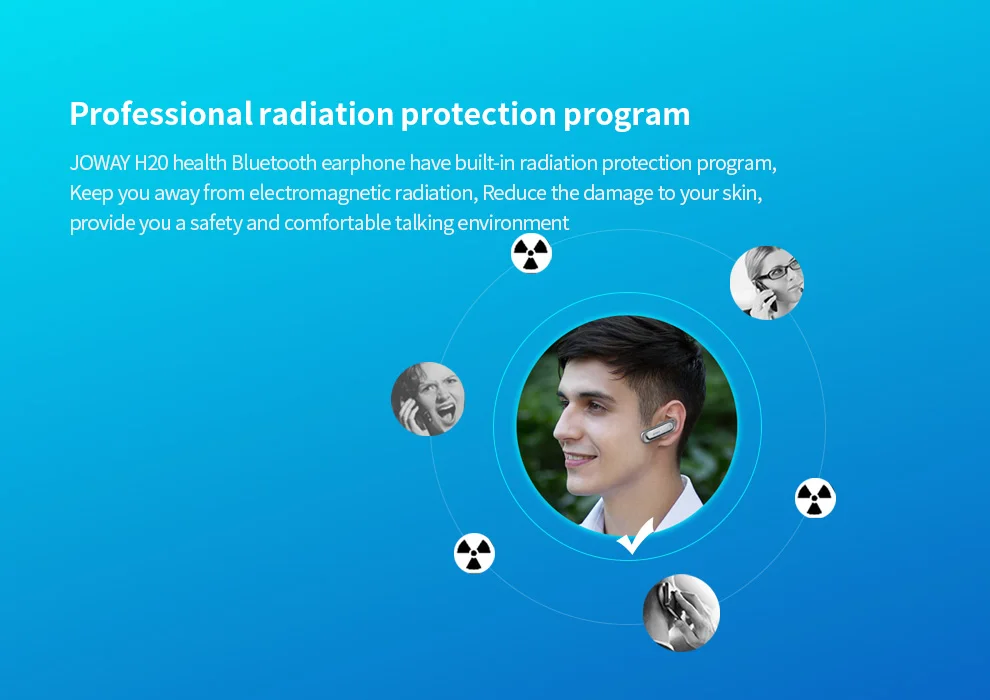 Professional radiation protection program

JOWAY H20 health Bluetooth earphone have built-in radiation protection program, Keep you away from electromagnetic radiation, Reduce the damage to your skin, provide you a safety and comfortable talking environment